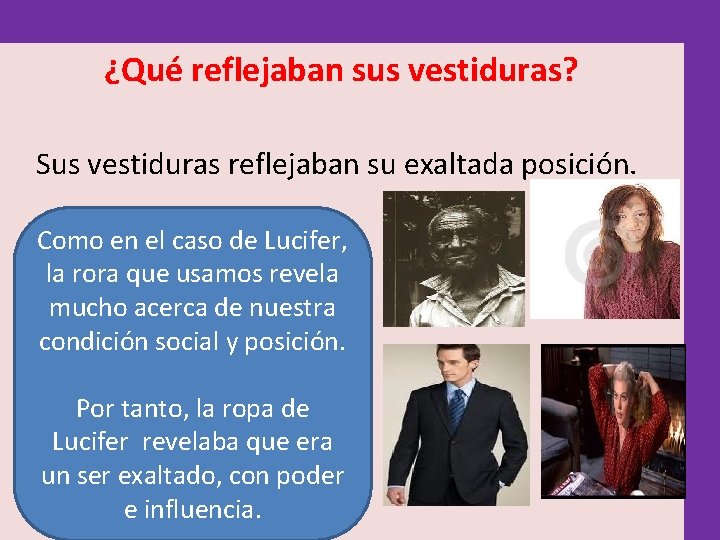 ¿Qué reflejaban sus vestiduras?

Sus vestiduras reflejaban su exaltada posición.

Como en el caso de Lucifer, la rora que usamos revela mucho acerca de nuestra condición social y posición.

Por tanto, la ropa de Lucifer revelaba que era un ser exaltado, con poder e influencia.